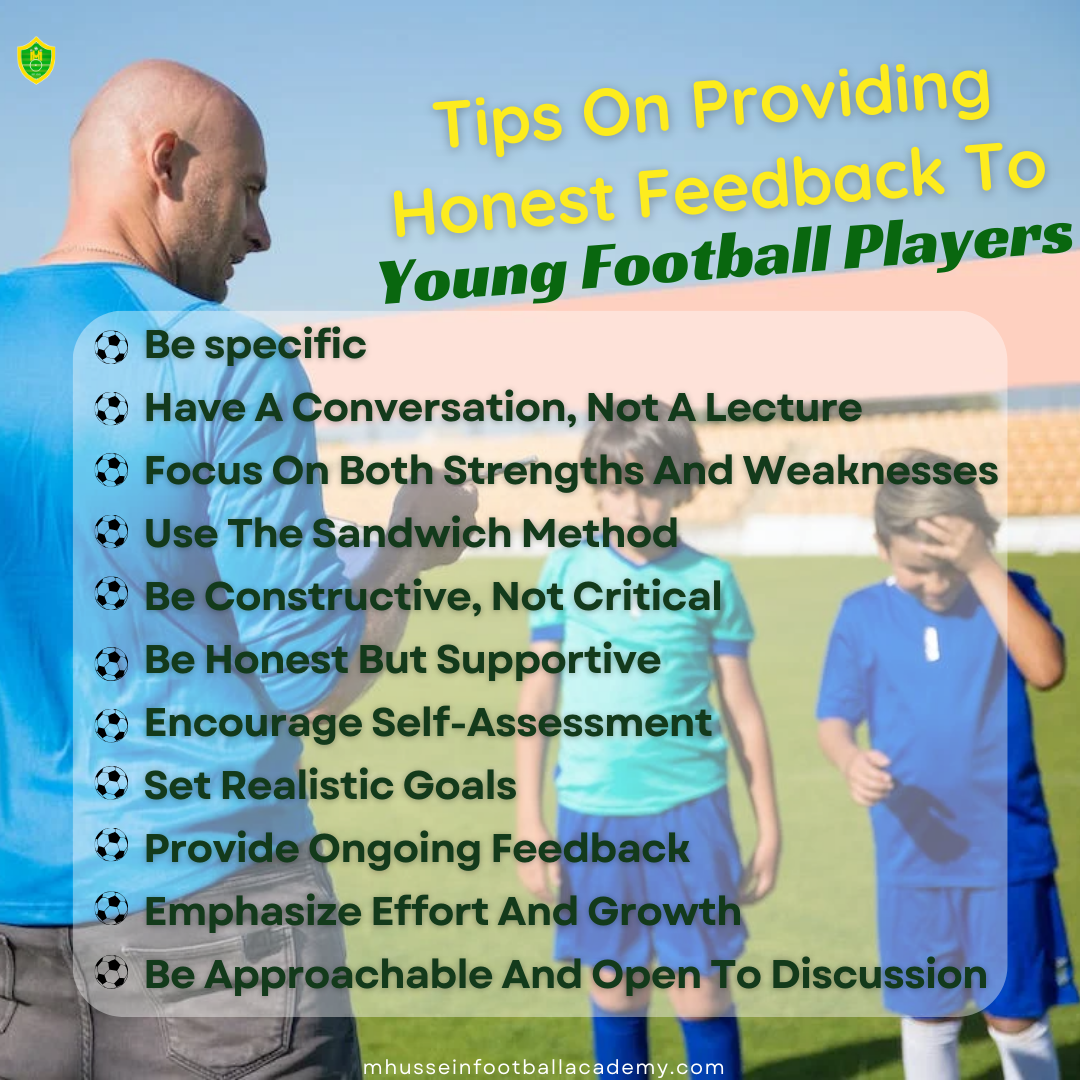 Tips On Providing Honest Feedback To
Young Football Players

⚽ Be specific
⚽ Have A Conversation, Not A Lecture
⚽ Focus On Both Strengths And Weaknesses
⚽ Use The Sandwich Method
⚽ Be Constructive, Not Critical
⚽ Be Honest But Supportive
⚽ Encourage Self-Assessment
⚽ Set Realistic Goals
⚽ Provide Ongoing Feedback
⚽ Emphasize Effort And Growth
⚽ Be Approachable And Open To Discussion

mhusseinfootballacademy.com